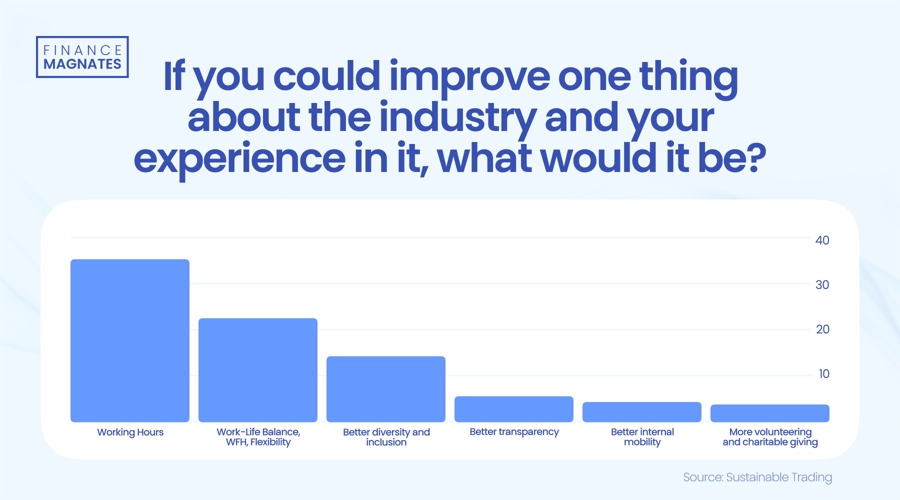 FINANCE MAGNATES

If you could improve one thing about the industry and your experience in it, what would it be?

40
30
20
10

Working Hours
Work-Life Balance, WFH, Flexibility
Better diversity and inclusion
Better transparency
Better internal mobility
More volunteering and charitable giving

Source: Sustainable Trading